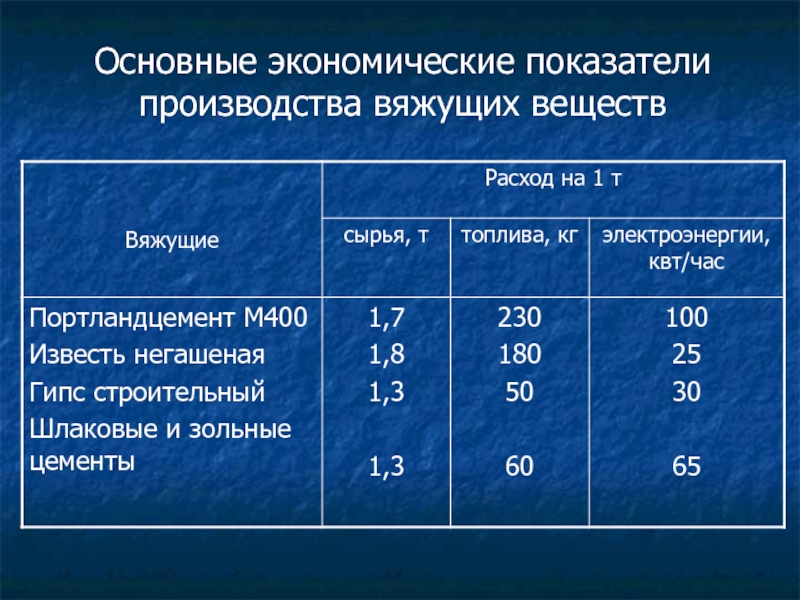 Основные экономические показатели производства вяжущих веществ

| Вяжущие | Расход на 1 т | | |
|---|---|---|---|
| | сырья, т | топлива, кг | электроэнергии, квт/час |
| Портландцемент М400 | 1,7 | 230 | 100 |
| Известь негашеная | 1,8 | 180 | 25 |
| Гипс строительный | 1,3 | 50 | 30 |
| Шлаковые и зольные цементы | 1,3 | 60 | 65 |